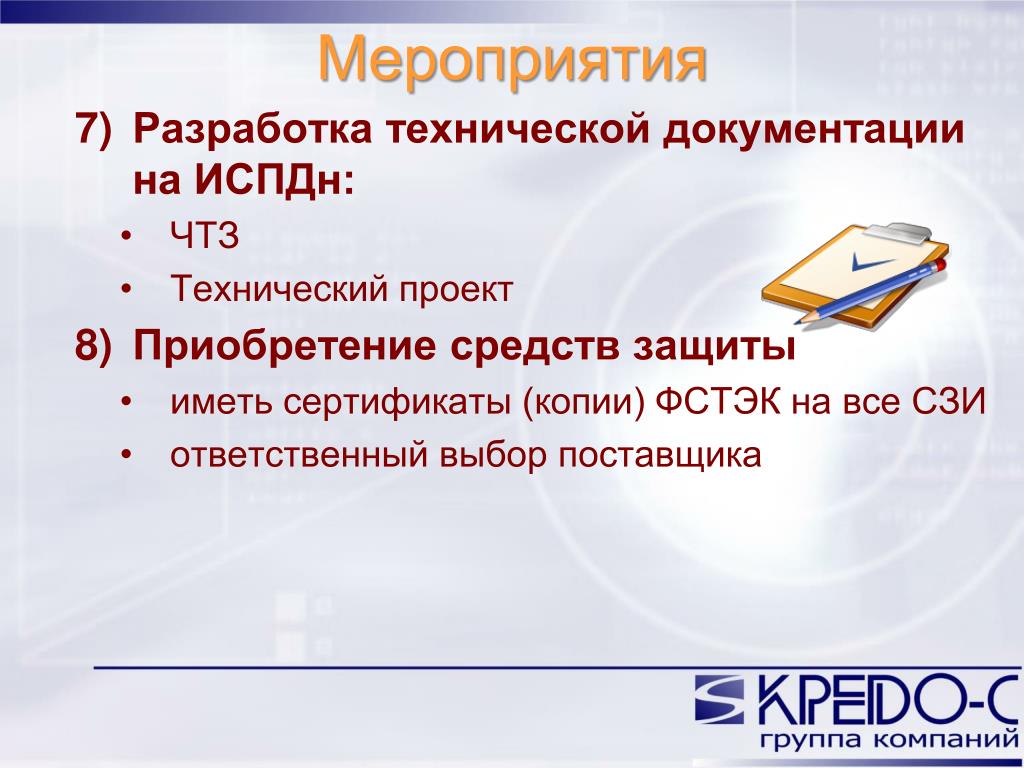 Мероприятия

7) Разработка технической документации на ИСПДн:

• ЧТЗ
• Технический проект

8) Приобретение средств защиты

• иметь сертификаты (копии) ФСТЭК на все СЗИ
• ответственный выбор поставщика

КРЕДО-С
группа компаний